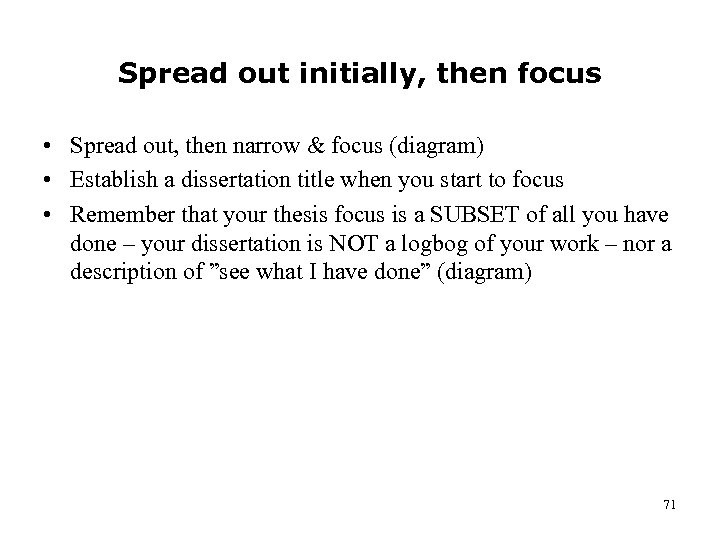 Spread out initially, then focus

• Spread out, then narrow & focus (diagram)
• Establish a dissertation title when you start to focus
• Remember that your thesis focus is a SUBSET of all you have done – your dissertation is NOT a logbog of your work – nor a description of ”see what I have done” (diagram)

71